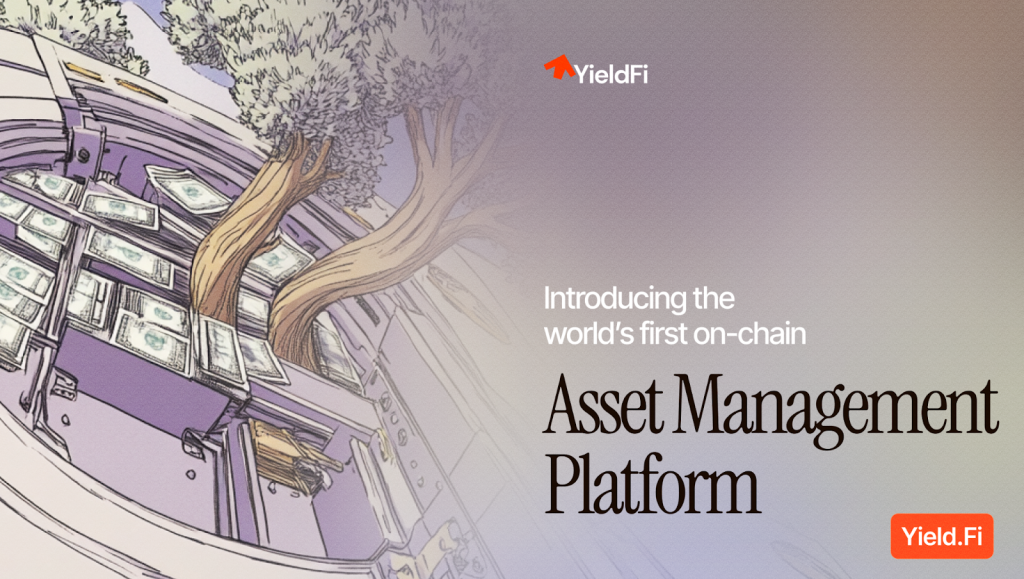 YieldFi

Introducing the world's first on-chain

Asset Management Platform

Yield.Fi